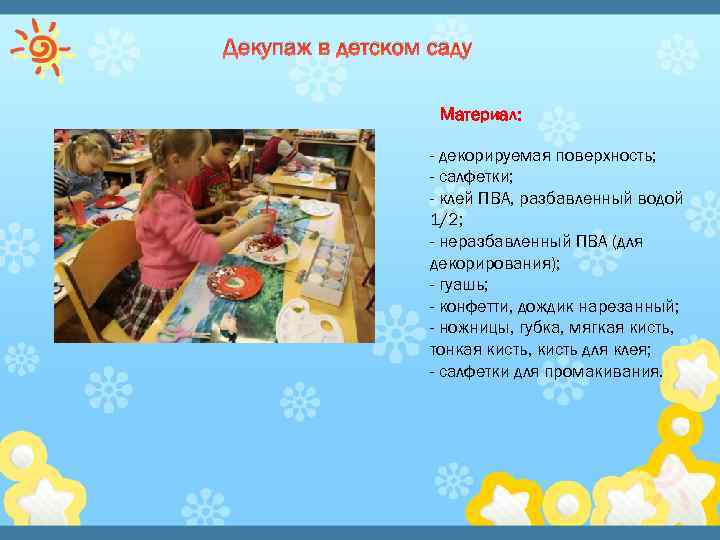 Декупаж в детском саду

Материал:

- декорируемая поверхность;
- салфетки;
- клей ПВА, разбавленный водой 1/2;
- неразбавленный ПВА (для декорирования);
- гуашь;
- конфетти, дождик нарезанный;
- ножницы, губка, мягкая кисть, тонкая кисть, кисть для клея;
- салфетки для промакивания.